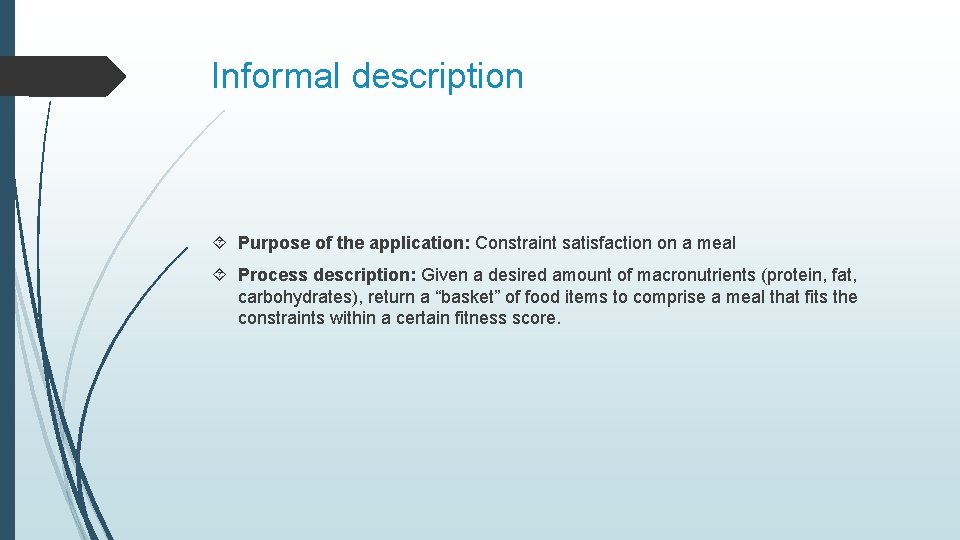 Informal description

Purpose of the application: Constraint satisfaction on a meal

Process description: Given a desired amount of macronutrients (protein, fat, carbohydrates), return a “basket” of food items to comprise a meal that fits the constraints within a certain fitness score.